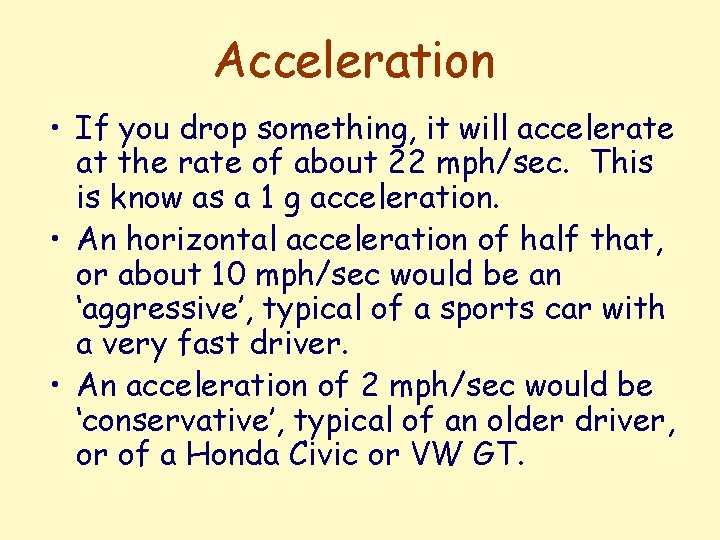 Acceleration

• If you drop something, it will accelerate at the rate of about 22 mph/sec. This is know as a 1 g acceleration.

• An horizontal acceleration of half that, or about 10 mph/sec would be an ‘aggressive’, typical of a sports car with a very fast driver.

• An acceleration of 2 mph/sec would be ‘conservative’, typical of an older driver, or of a Honda Civic or VW GT.